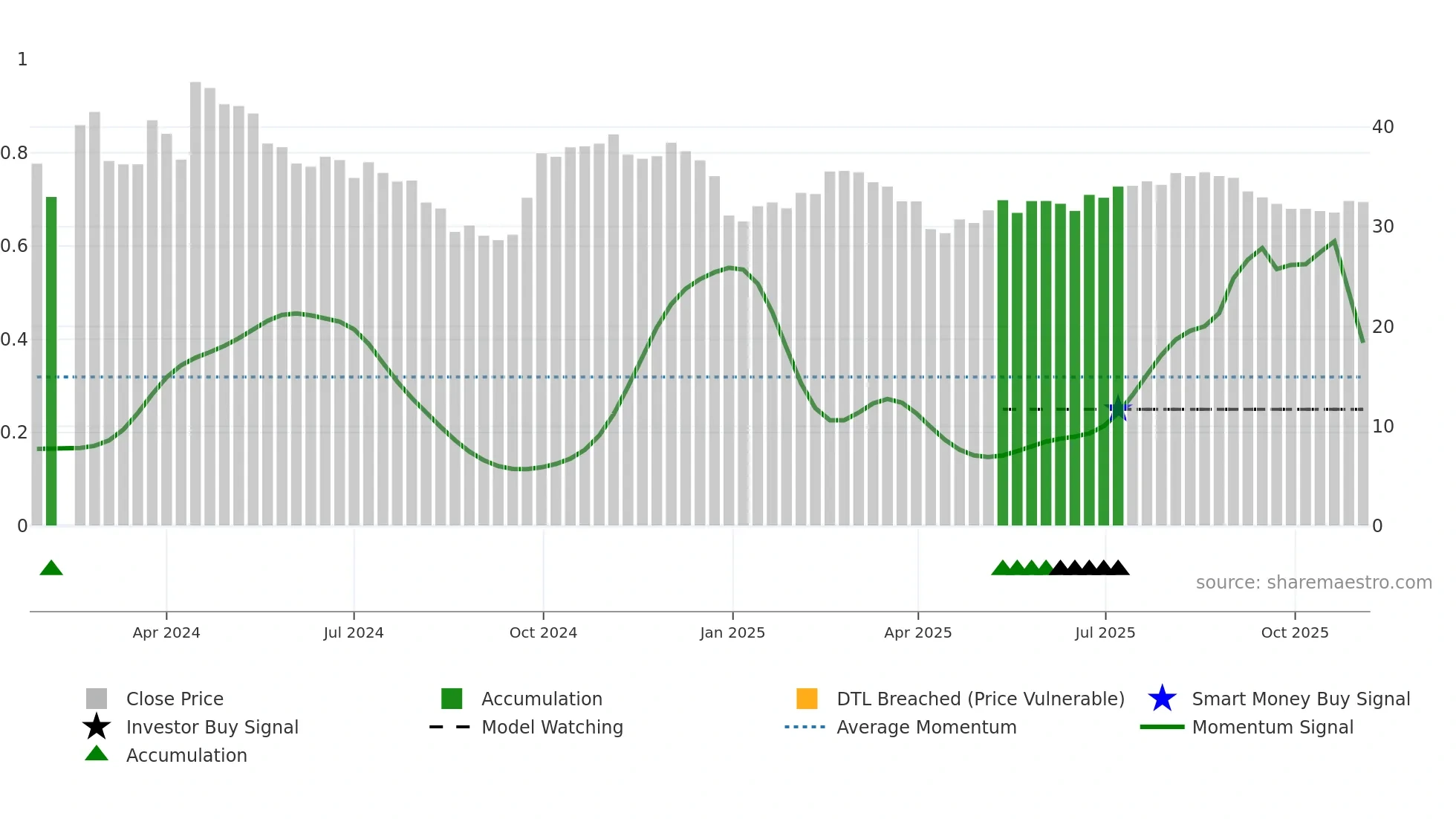 1
0.8
0.6
0.4
0.2
0

40
30
20
10
0

source: sharemaestro.com

Apr 2024
Jul 2024
Oct 2024
Jan 2025
Apr 2025
Jul 2025
Oct 2025

Close Price
Accumulation
DTL Breached (Price Vulnerable)
Smart Money Buy Signal
Investor Buy Signal
Model Watching
Average Momentum
Momentum Signal
Accumulation